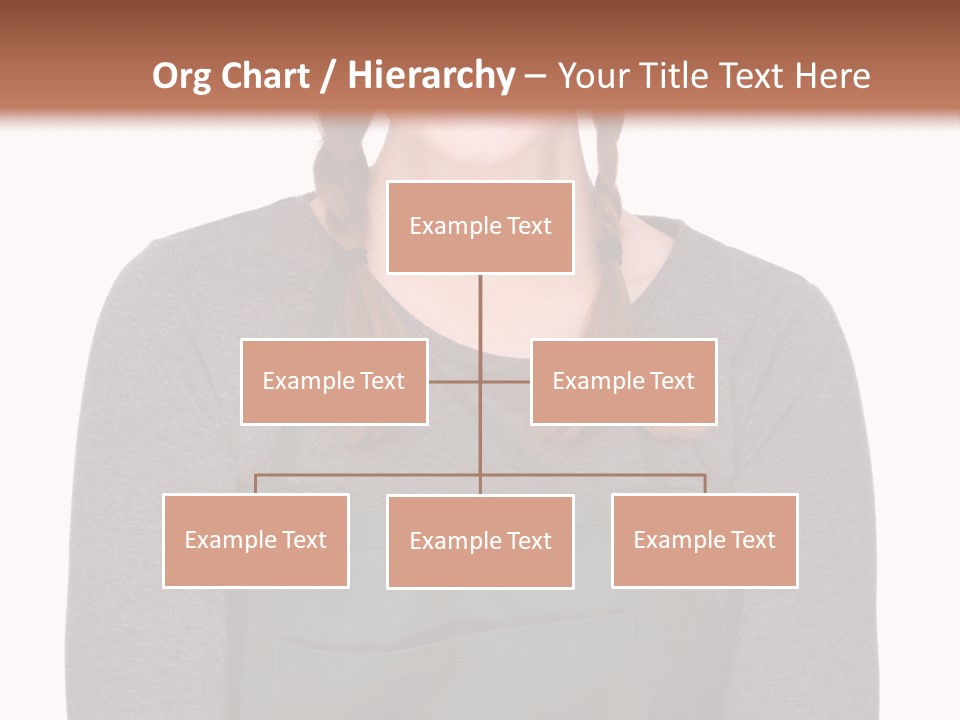 Org Chart / Hierarchy – Your Title Text Here

Example Text

Example Text

Example Text

Example Text

Example Text

Example Text